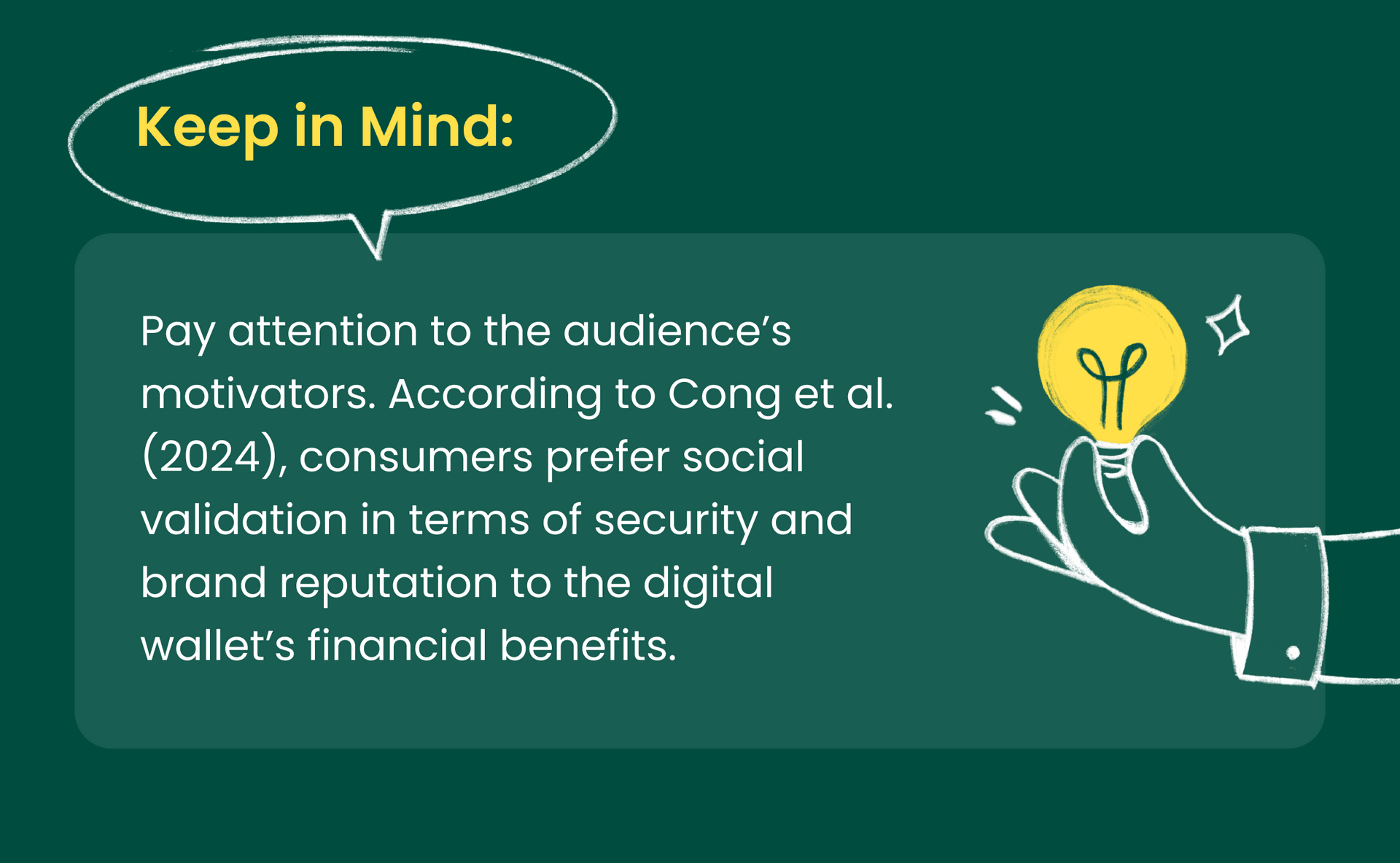 Keep in Mind:

Pay attention to the audience’s motivators. According to Cong et al. (2024), consumers prefer social validation in terms of security and brand reputation to the digital wallet’s financial benefits.